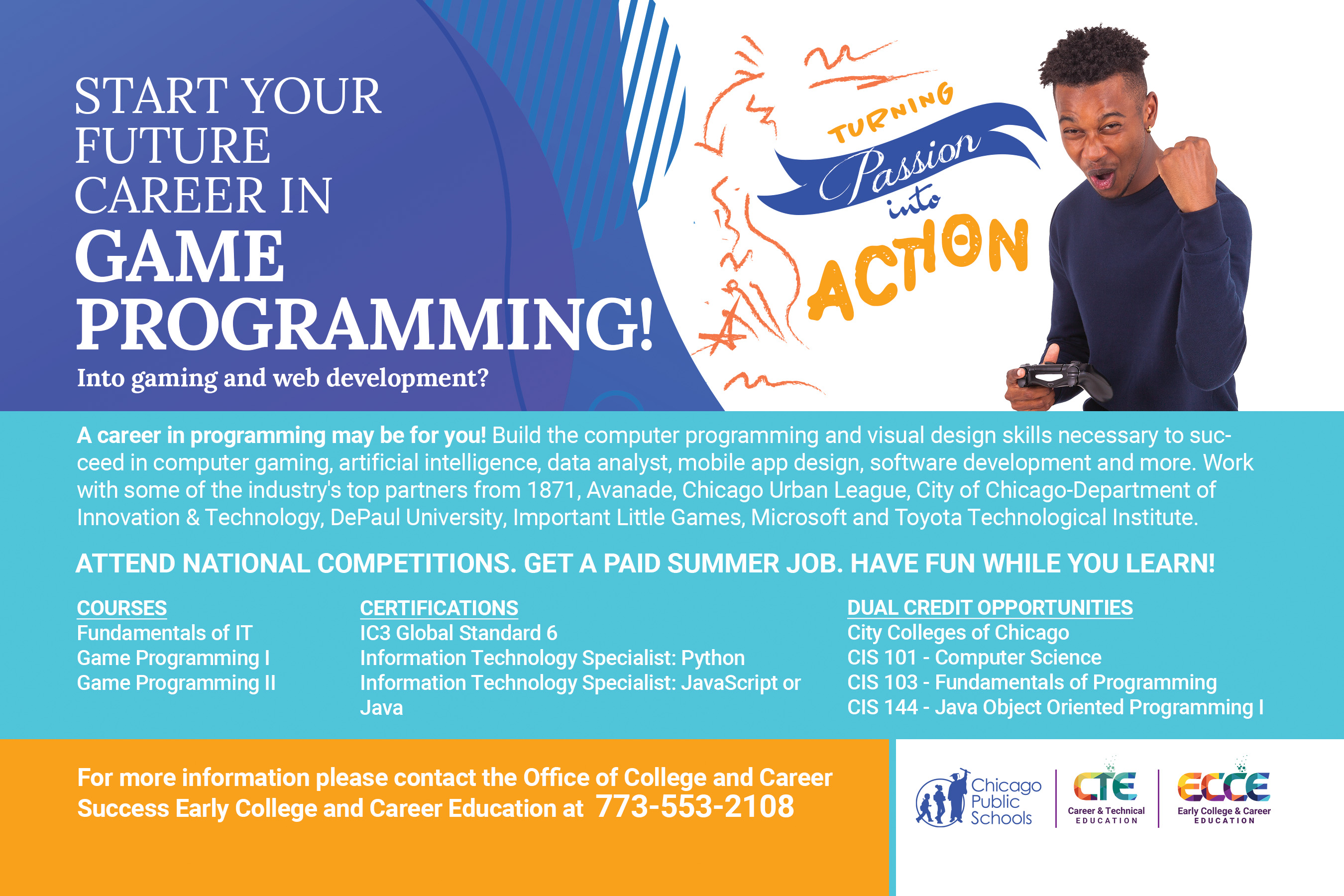 START YOUR FUTURE CAREER IN
GAME PROGRAMMING!
Into gaming and web development?

TURNING Passion into ACTION

A career in programming may be for you! Build the computer programming and visual design skills necessary to succeed in computer gaming, artificial intelligence, data analyst, mobile app design, software development and more. Work with some of the industry's top partners from 1871, Avanade, Chicago Urban League, City of Chicago-Department of Innovation & Technology, DePaul University, Important Little Games, Microsoft and Toyota Technological Institute.

ATTEND NATIONAL COMPETITIONS. GET A PAID SUMMER JOB. HAVE FUN WHILE YOU LEARN!

COURSES
Fundamentals of IT
Game Programming I
Game Programming II

CERTIFICATIONS
IC3 Global Standard 6
Information Technology Specialist: Python
Information Technology Specialist: JavaScript or Java

DUAL CREDIT OPPORTUNITIES
City Colleges of Chicago
CIS 101 - Computer Science
CIS 103 - Fundamentals of Programming
CIS 144 - Java Object Oriented Programming I

For more information please contact the Office of College and Career Success Early College and Career Education at 773-553-2108

Chicago Public Schools
CTE Career & Technical EDUCATION
ECCE Early College & Career EDUCATION